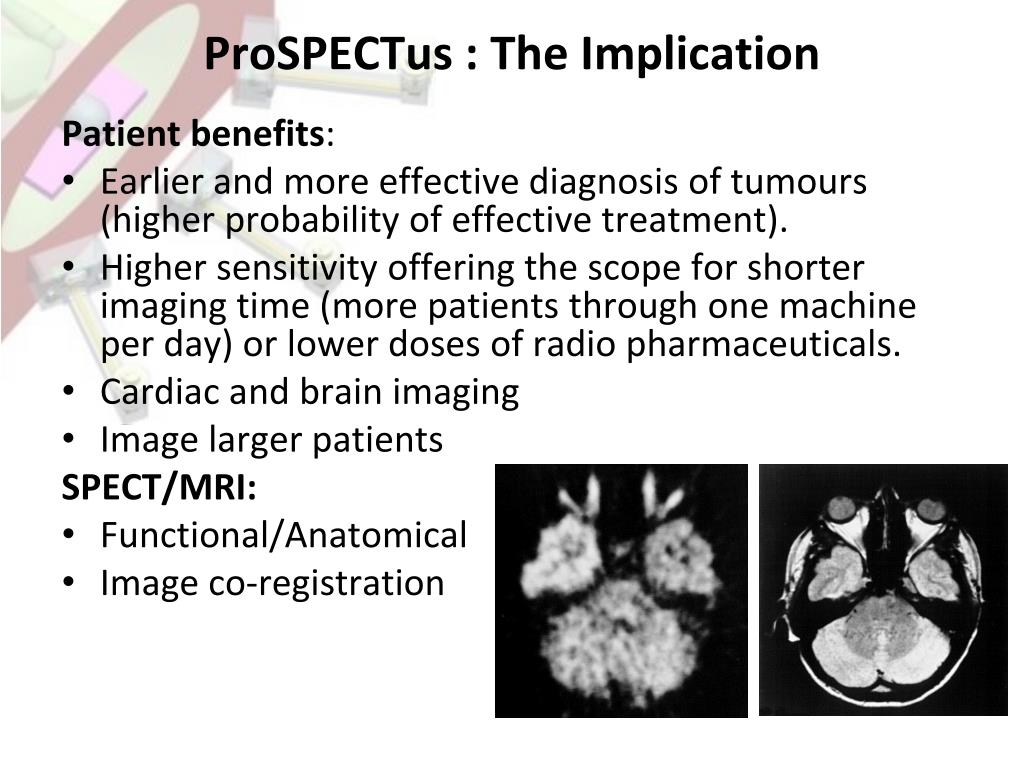 ProSPECTus : The Implication

Patient benefits:

• Earlier and more effective diagnosis of tumours (higher probability of effective treatment).
• Higher sensitivity offering the scope for shorter imaging time (more patients through one machine per day) or lower doses of radio pharmaceuticals.
• Cardiac and brain imaging
• Image larger patients

SPECT/MRI:

• Functional/Anatomical
• Image co-registration